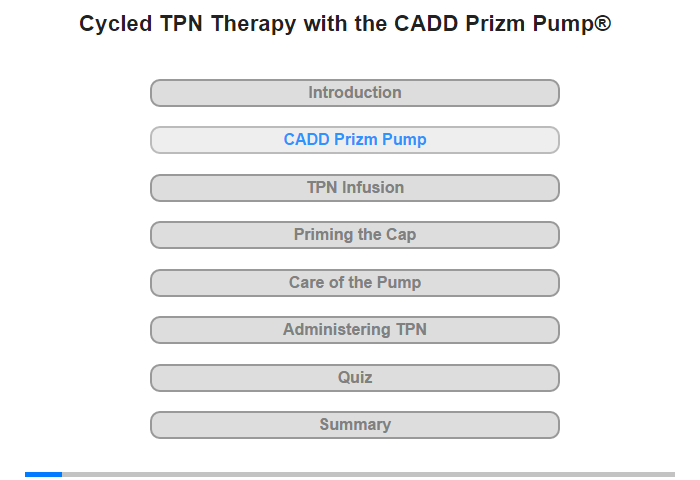 Cycled TPN Therapy with the CADD Prizm Pump®

Introduction

CADD Prizm Pump

TPN Infusion

Priming the Cap

Care of the Pump

Administering TPN

Quiz

Summary